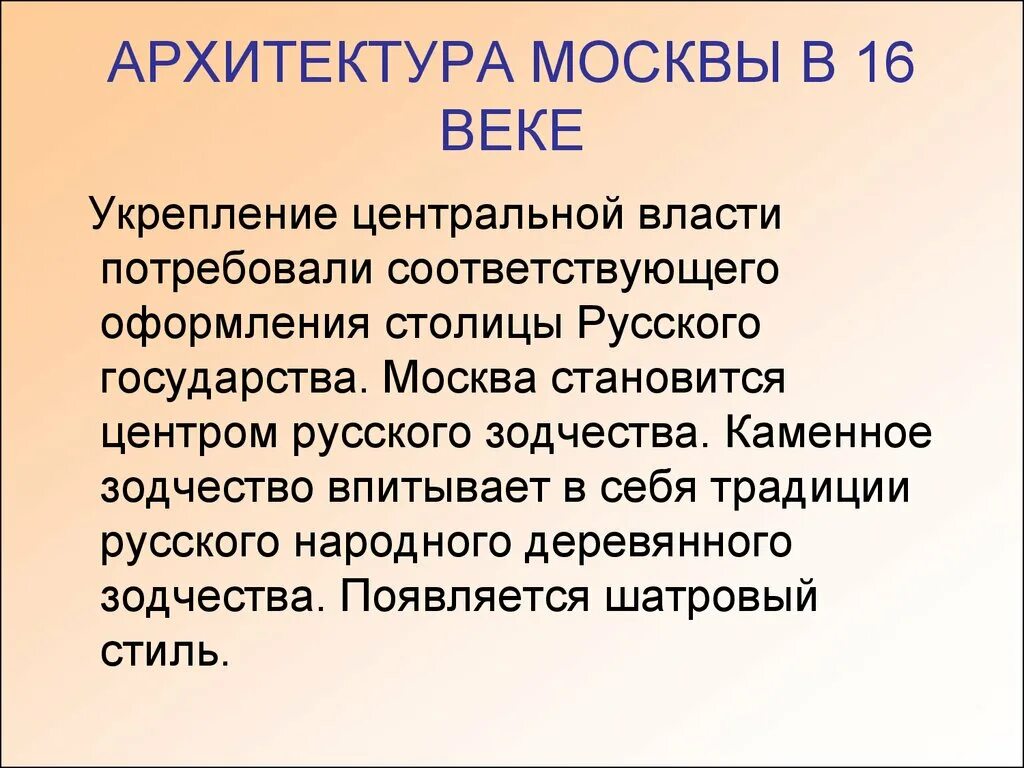 АРХИТЕКТУРА МОСКВЫ В 16 ВЕКЕ

Укрепление центральной власти потребовали соответствующего оформления столицы Русского государства. Москва становится центром русского зодчества. Каменное зодчество впитывает в себя традиции русского народного деревянного зодчества. Появляется шатровый стиль.